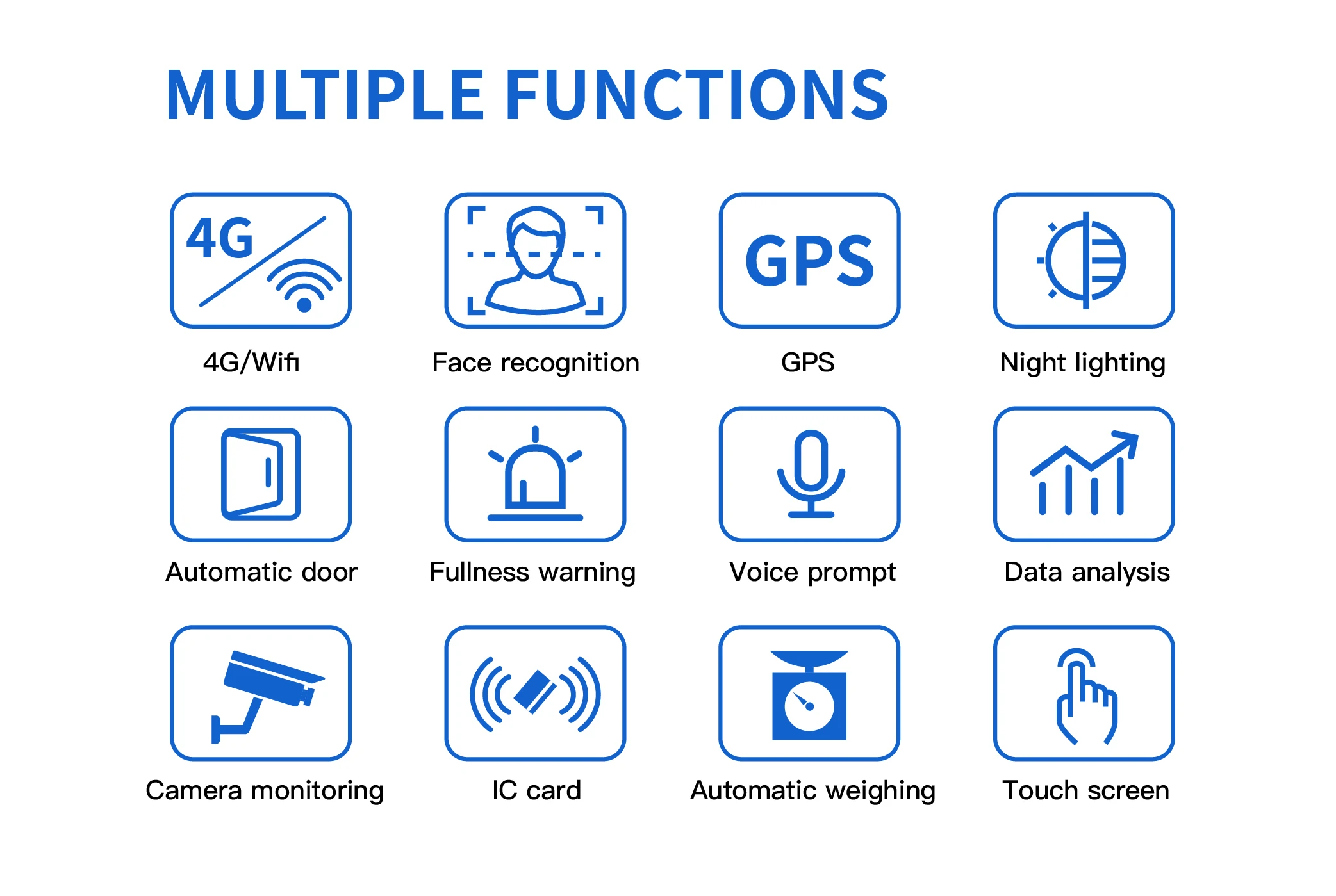 MULTIPLE FUNCTIONS

4G

4G/Wifi

Face recognition

GPS

GPS

Night lighting

Automatic door

Fullness warning

Voice prompt

Data analysis

Camera monitoring

IC card

Automatic weighing

Touch screen